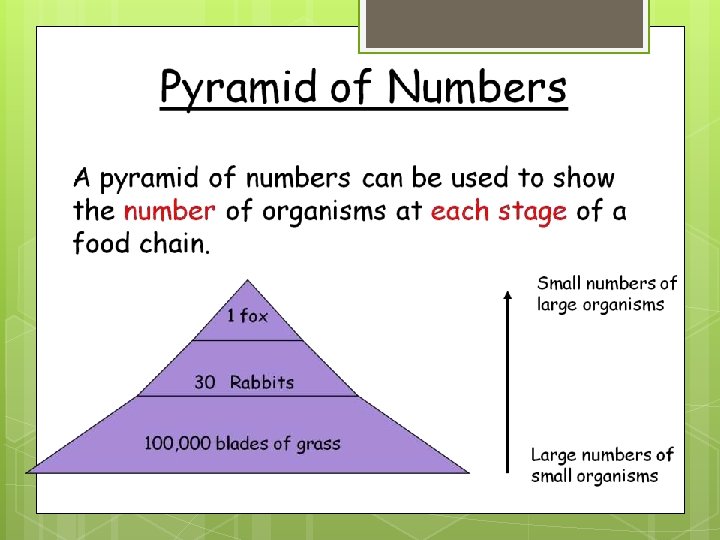 Pyramid of Numbers

A pyramid of numbers can be used to show the number of organisms at each stage of a food chain.

1 fox

30 Rabbits

100,000 blades of grass

Small numbers of large organisms

Large numbers of small organisms